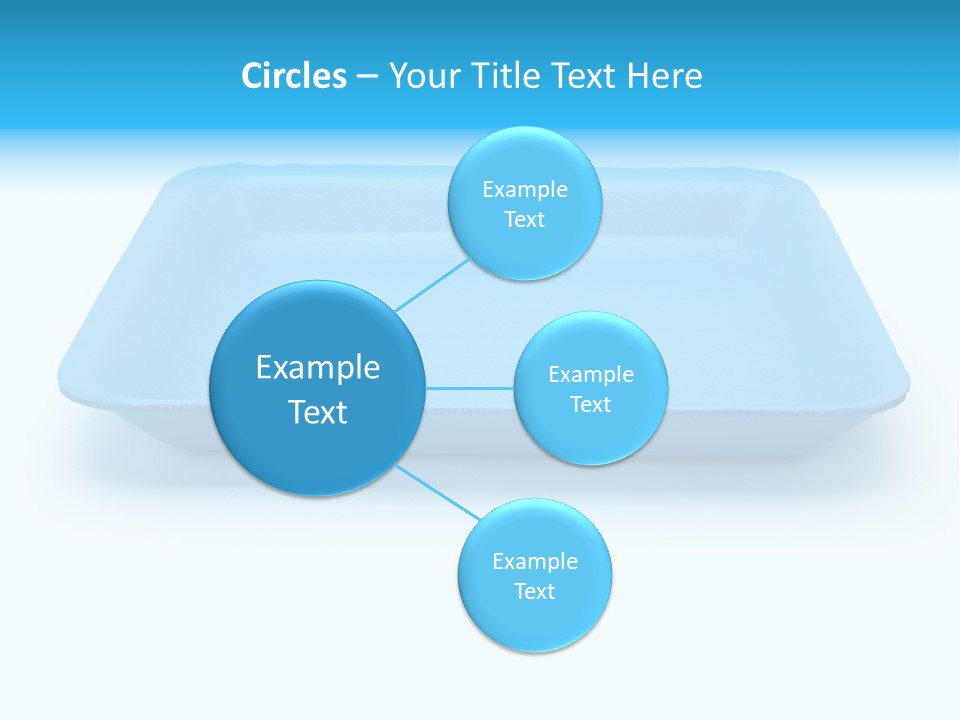 Circles – Your Title Text Here

Example Text

Example Text

Example Text

Example Text